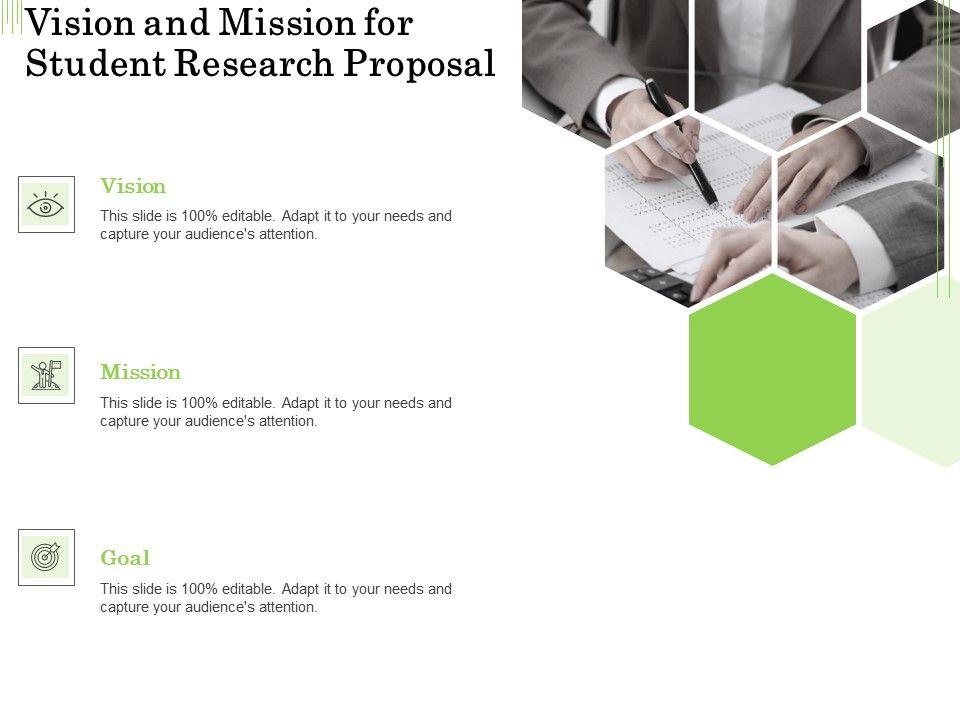 Vision and Mission for Student Research Proposal

Vision
This slide is 100% editable. Adapt it to your needs and capture your audience's attention.

Mission
This slide is 100% editable. Adapt it to your needs and capture your audience's attention.

Goal
This slide is 100% editable. Adapt it to your needs and capture your audience's attention.